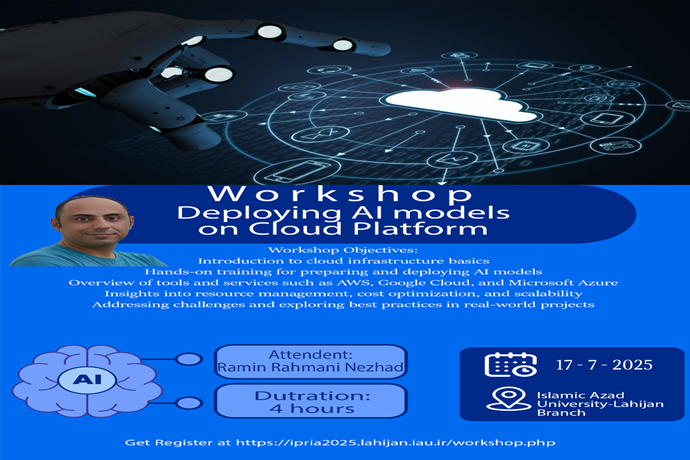 Workshop
Deploying AI models on Cloud Platform

Workshop Objectives:
Introduction to cloud infrastructure basics
Hands-on training for preparing and deploying AI models
Overview of tools and services such as AWS, Google Cloud, and Microsoft Azure
Insights into resource management, cost optimization, and scalability
Addressing challenges and exploring best practices in real-world projects

AI

Attendent:
Ramin Rahmani Nezhad

Dutration:
4 hours

17 - 7 - 2025

Islamic Azad University-Lahijan Branch

Get Register at https://ipria2025.lahijan.iau.ir/workshop.php